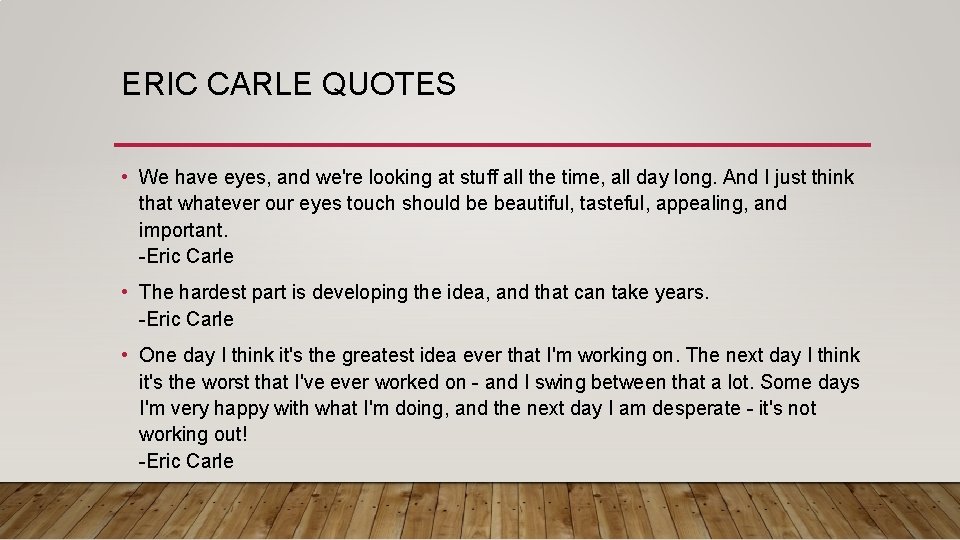 ERIC CARLE QUOTES

• We have eyes, and we're looking at stuff all the time, all day long. And I just think that whatever our eyes touch should be beautiful, tasteful, appealing, and important.
-Eric Carle

• The hardest part is developing the idea, and that can take years.
-Eric Carle

• One day I think it's the greatest idea ever that I'm working on. The next day I think it's the worst that I've ever worked on - and I swing between that a lot. Some days I'm very happy with what I'm doing, and the next day I am desperate - it's not working out!
-Eric Carle